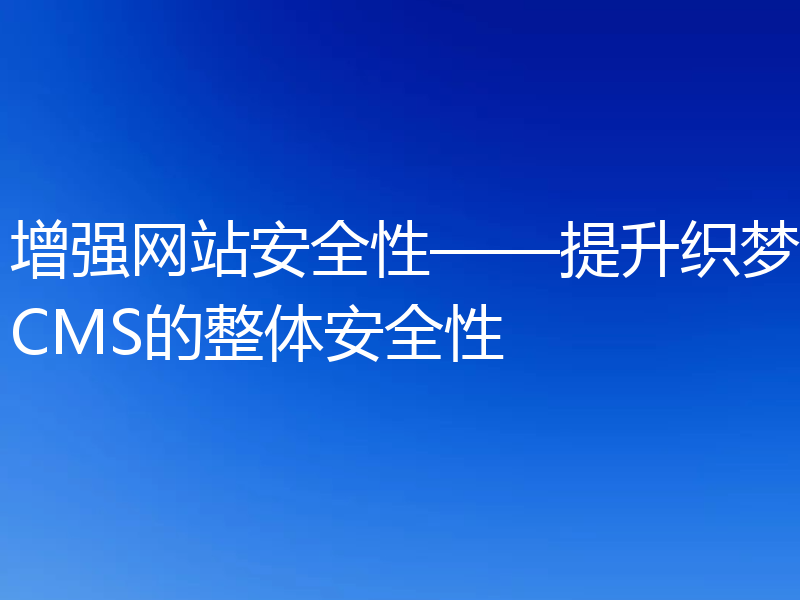 增强网站安全性——提升织梦CMS的整体安全性